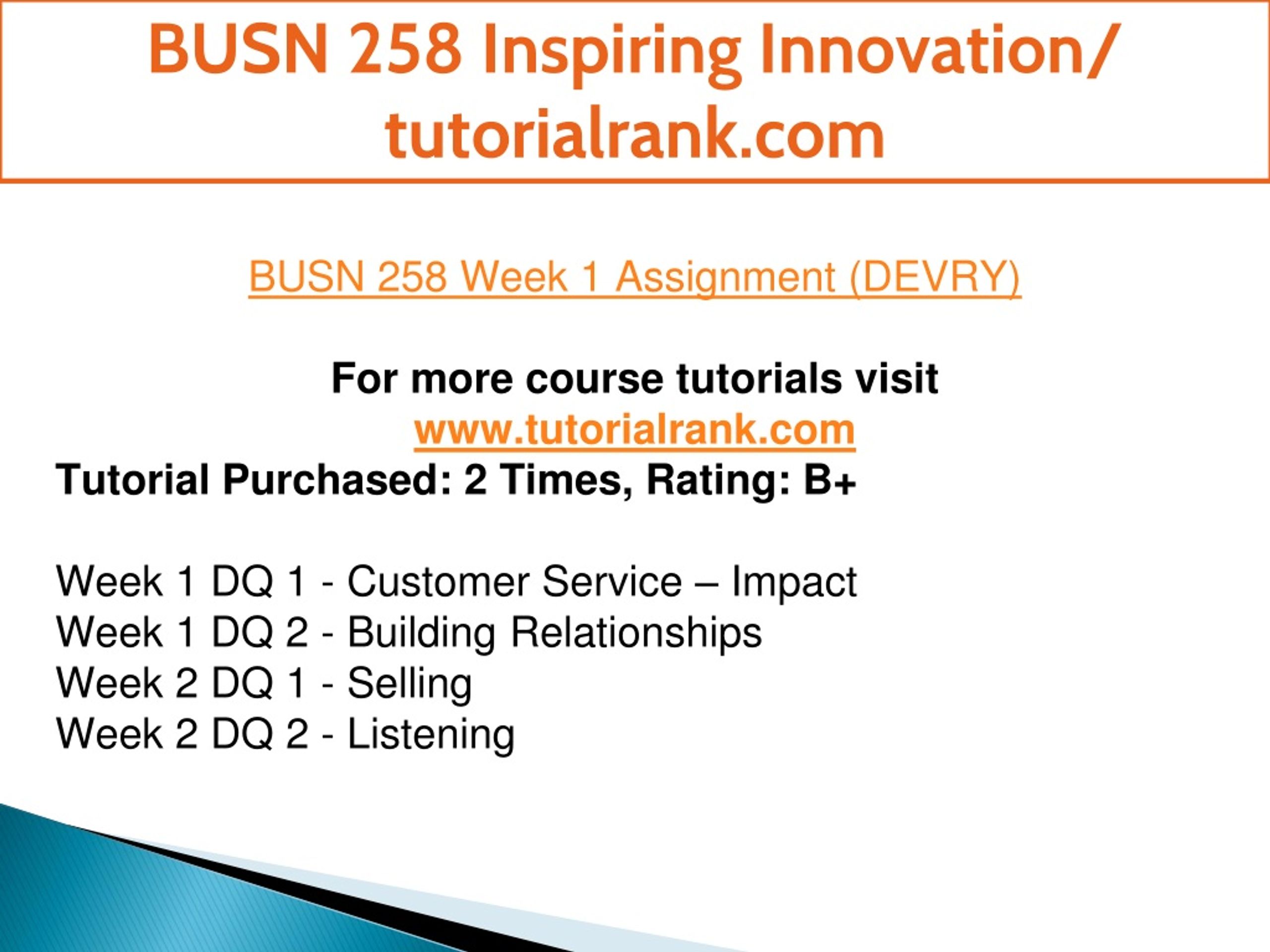 BUSN 258 Inspiring Innovation/ tutorialrank.com

BUSN 258 Week 1 Assignment (DEVRY)

For more course tutorials visit
www.tutorialrank.com
Tutorial Purchased: 2 Times, Rating: B+

Week 1 DQ 1 - Customer Service – Impact
Week 1 DQ 2 - Building Relationships
Week 2 DQ 1 - Selling
Week 2 DQ 2 - Listening